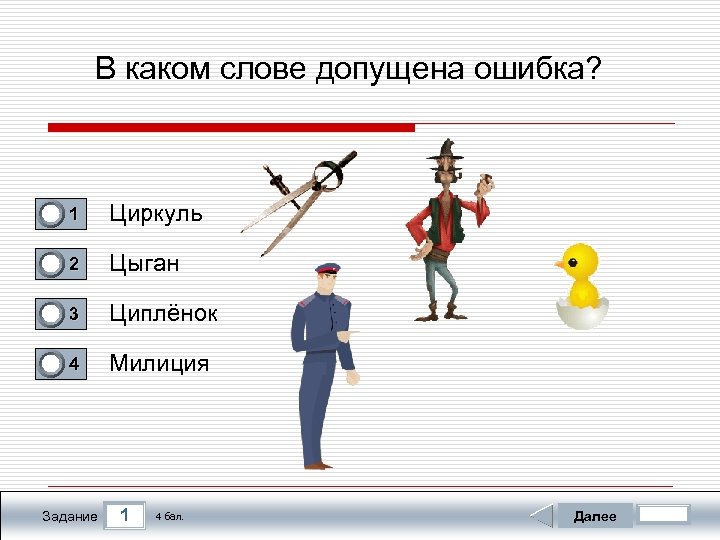 В каком слове допущена ошибка?

1 Циркуль

2 Цыган

3 Циплёнок

4 Милиция

Задание 1 4 бал.

Далее